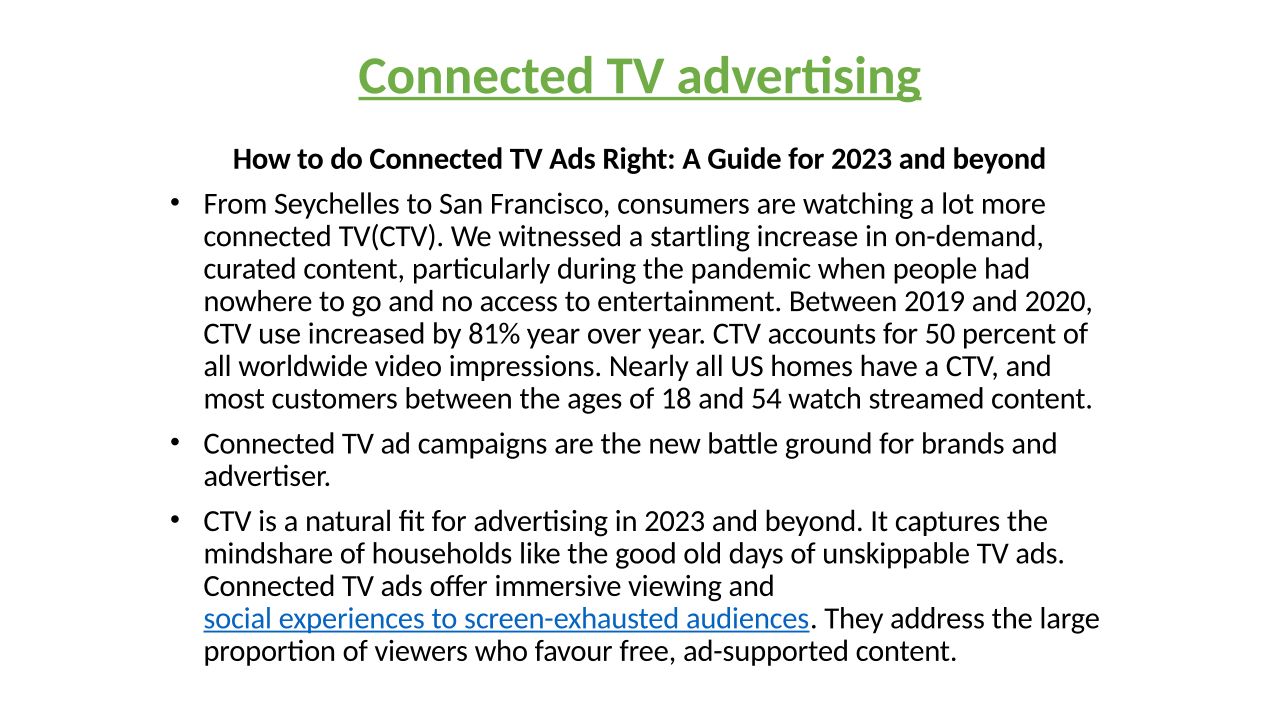 Connected TV advertising

How to do Connected TV Ads Right: A Guide for 2023 and beyond

• From Seychelles to San Francisco, consumers are watching a lot more connected TV(CTV). We witnessed a startling increase in on-demand, curated content, particularly during the pandemic when people had nowhere to go and no access to entertainment. Between 2019 and 2020, CTV use increased by 81% year over year. CTV accounts for 50 percent of all worldwide video impressions. Nearly all US homes have a CTV, and most customers between the ages of 18 and 54 watch streamed content.

• Connected TV ad campaigns are the new battle ground for brands and advertiser.

• CTV is a natural fit for advertising in 2023 and beyond. It captures the mindshare of households like the good old days of unskippable TV ads. Connected TV ads offer immersive viewing and social experiences to screen-exhausted audiences. They address the large proportion of viewers who favour free, ad-supported content.